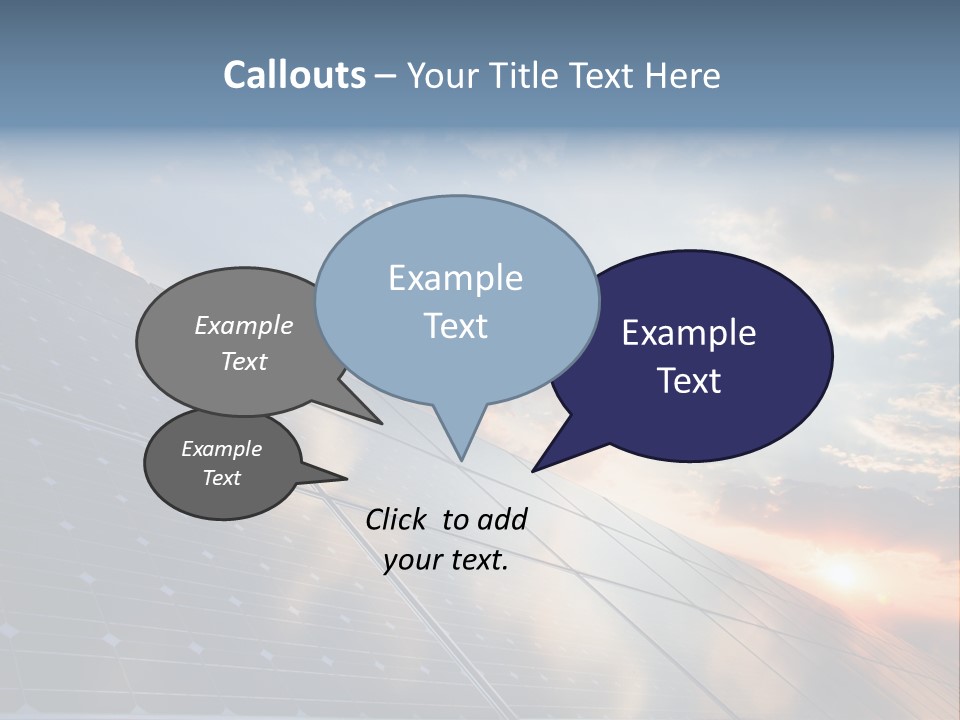 Callouts – Your Title Text Here

Example Text

Example Text

Example Text

Example Text

Click to add your text.